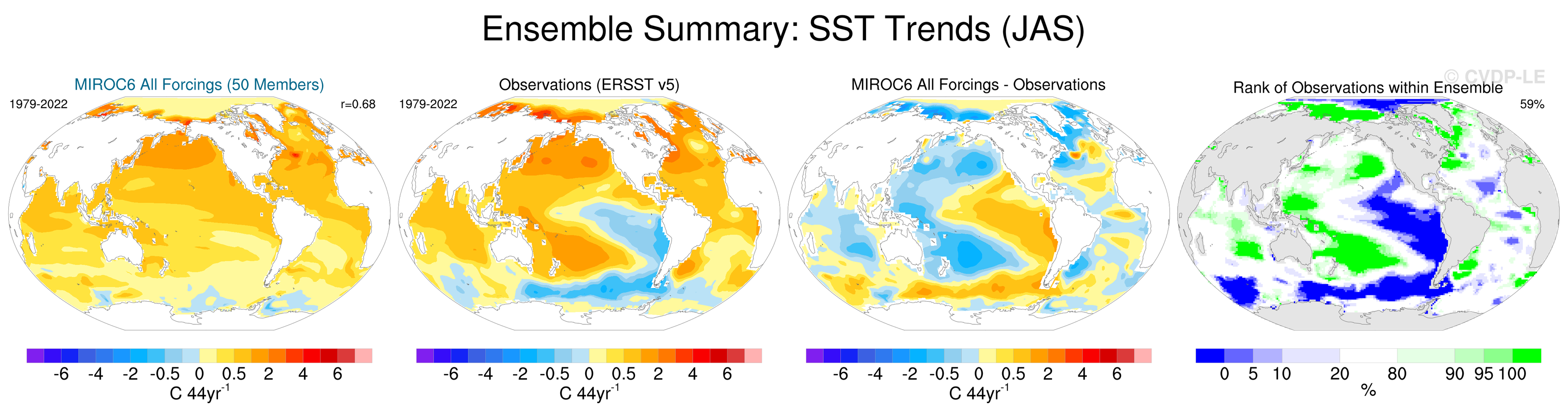 Ensemble Summary: SST Trends (JAS)

MIROC6 All Forcings (50 Members)
1979-2022
r=0.68

-6 -4 -2 -0.5 0 0.5 2 4 6
C 44yr$^{-1}$

Observations (ERSST v5)
1979-2022

-6 -4 -2 -0.5 0 0.5 2 4 6
C 44yr$^{-1}$

MIROC6 All Forcings - Observations

-6 -4 -2 -0.5 0 0.5 2 4 6
C 44yr$^{-1}$

© CVDP-LE
Rank of Observations within Ensemble
59%

0 5 10 20 80 90 95 100
%